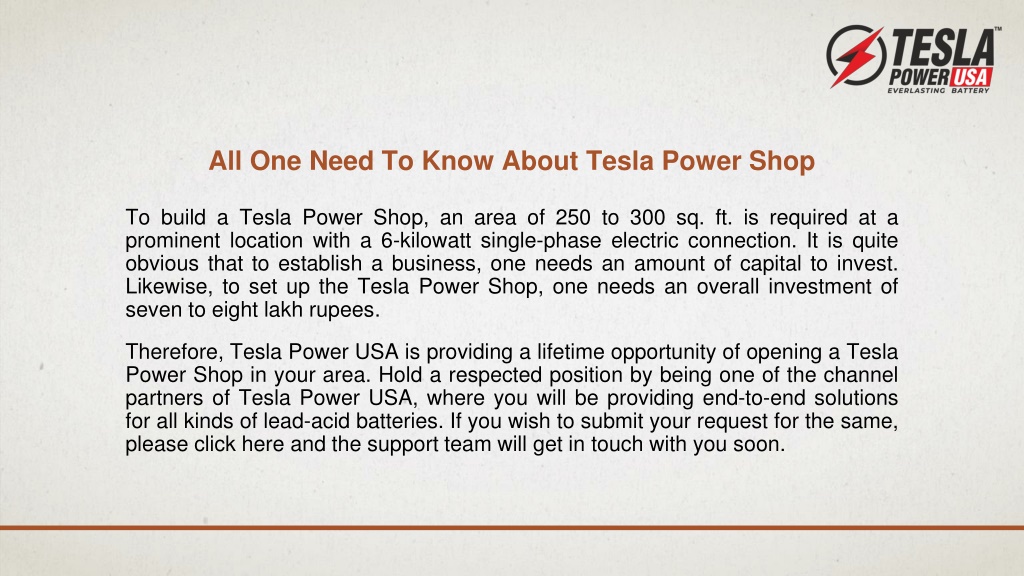 TESLA™
POWER USA
EVERLASTING BATTERY

All One Need To Know About Tesla Power Shop

To build a Tesla Power Shop, an area of 250 to 300 sq. ft. is required at a prominent location with a 6-kilowatt single-phase electric connection. It is quite obvious that to establish a business, one needs an amount of capital to invest. Likewise, to set up the Tesla Power Shop, one needs an overall investment of seven to eight lakh rupees.

Therefore, Tesla Power USA is providing a lifetime opportunity of opening a Tesla Power Shop in your area. Hold a respected position by being one of the channel partners of Tesla Power USA, where you will be providing end-to-end solutions for all kinds of lead-acid batteries. If you wish to submit your request for the same, please click here and the support team will get in touch with you soon.